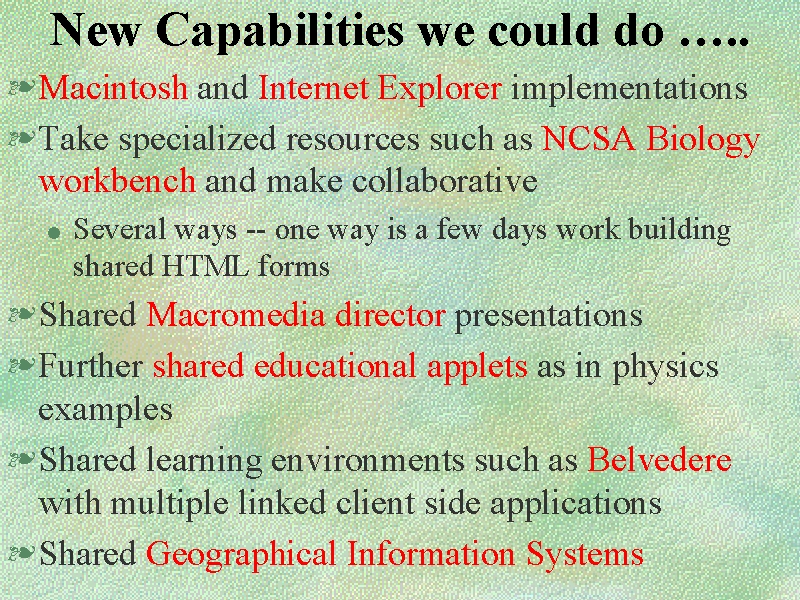 New Capabilities we could do …..

Macintosh and Internet Explorer implementations

Take specialized resources such as NCSA Biology workbench and make collaborative

Several ways -- one way is a few days work building shared HTML forms

Shared Macromedia director presentations

Further shared educational applets as in physics examples

Shared learning environments such as Belvedere with multiple linked client side applications

Shared Geographical Information Systems